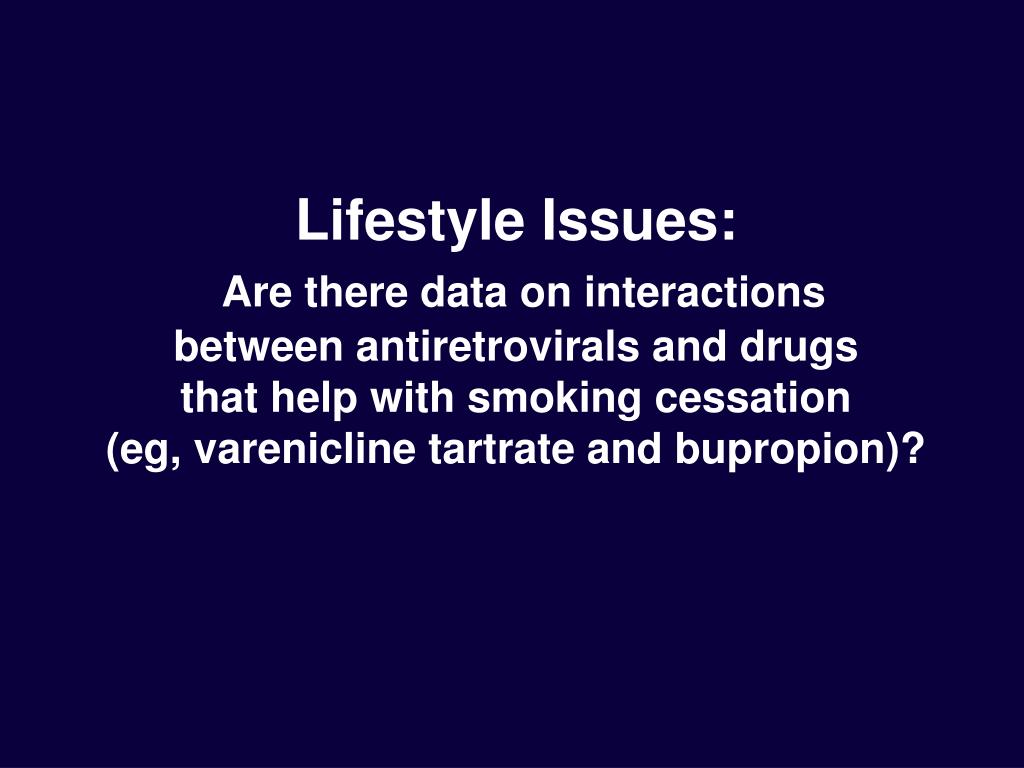 Lifestyle Issues:

Are there data on interactions between antiretrovirals and drugs that help with smoking cessation (eg, varenicline tartrate and bupropion)?